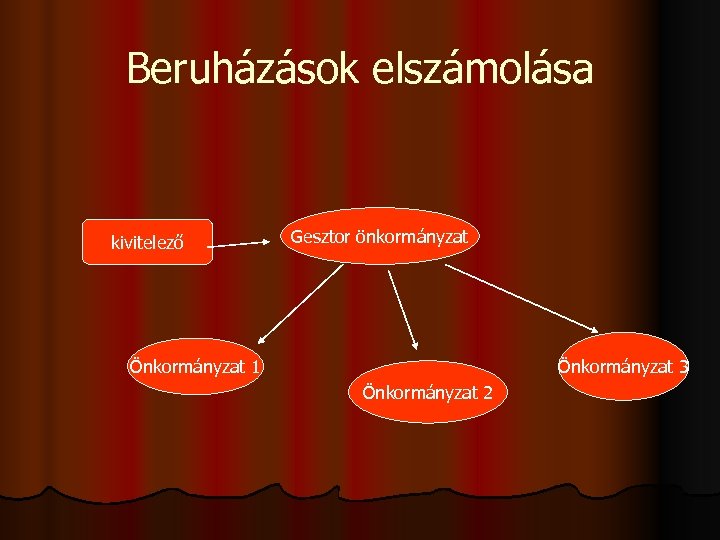 Beruházások elszámolása

kivitelező

Gesztor önkormányzat

Önkormányzat 1

Önkormányzat 2

Önkormányzat 3